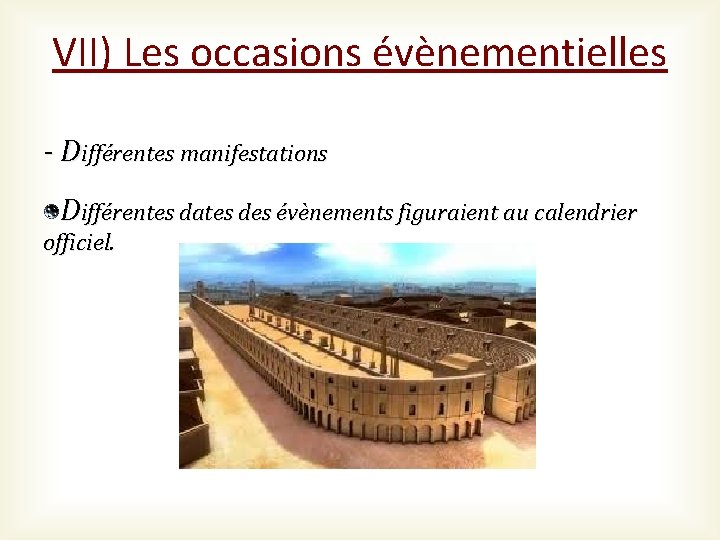 VII) Les occasions évènementielles

- Différentes manifestations

Différentes dates des évènements figuraient au calendrier officiel.